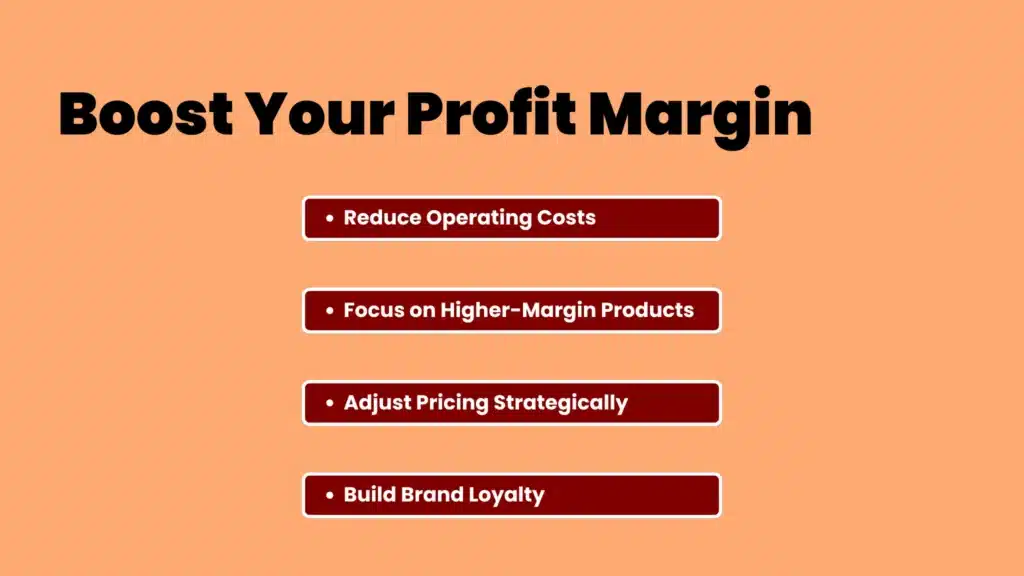 Boost Your Profit Margin

• Reduce Operating Costs

• Focus on Higher-Margin Products

• Adjust Pricing Strategically

• Build Brand Loyalty